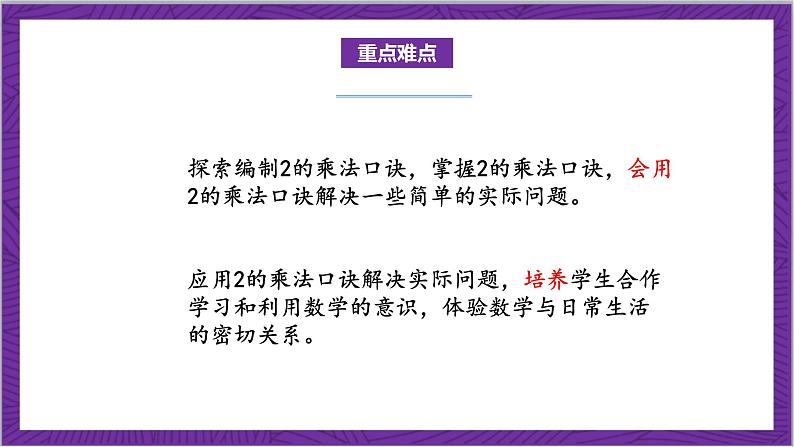 重点难点

探索编制2的乘法口诀，掌握2的乘法口诀，会用2的乘法口诀解决一些简单的实际问题。

应用2的乘法口诀解决实际问题，培养学生合作学习和利用数学的意识，体验数学与日常生活的密切关系。